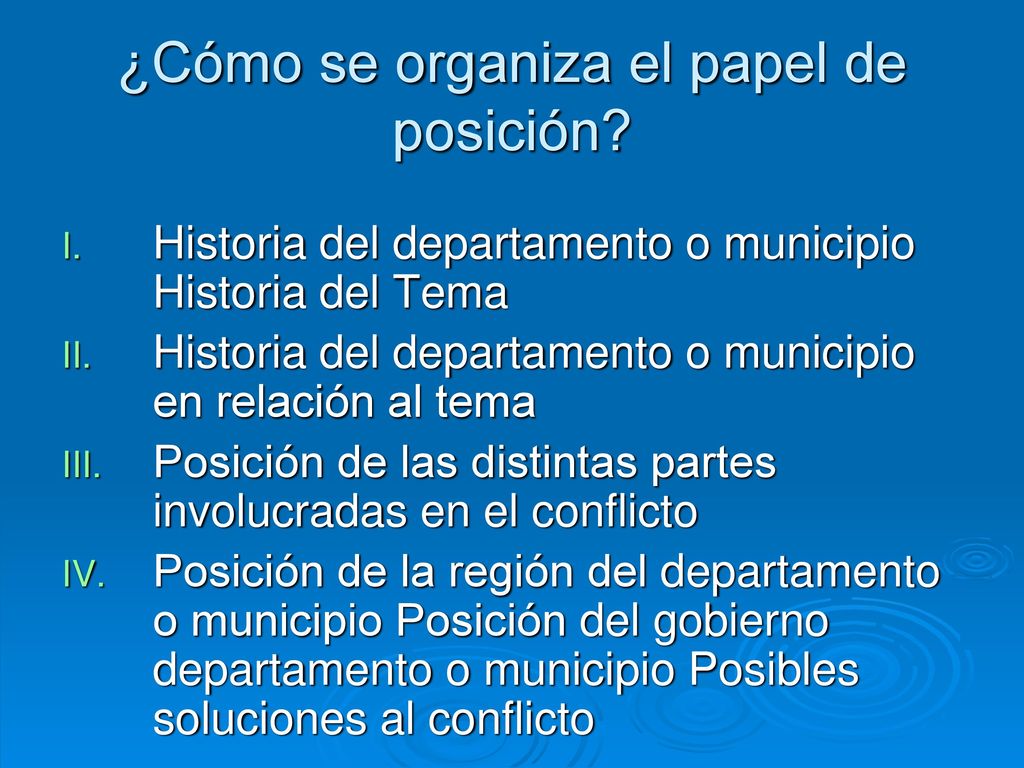 ¿Cómo se organiza el papel de posición?

I. Historia del departamento o municipio Historia del Tema
II. Historia del departamento o municipio en relación al tema
III. Posición de las distintas partes involucradas en el conflicto
IV. Posición de la región del departamento o municipio Posición del gobierno departamento o municipio Posibles soluciones al conflicto